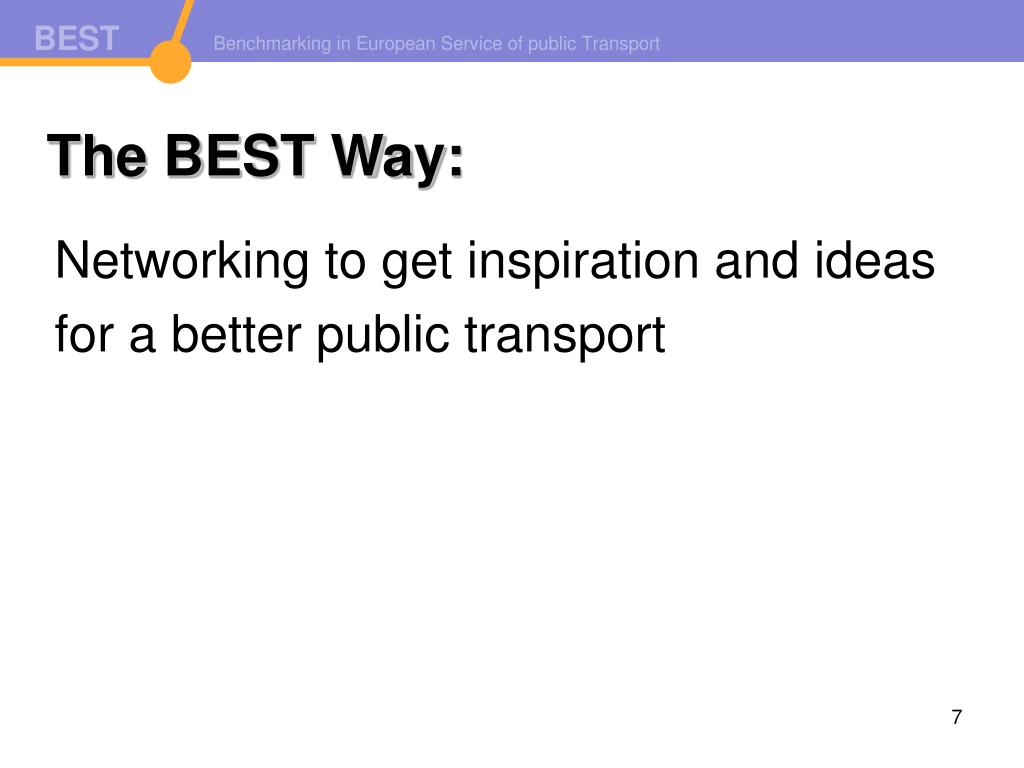 BEST

Benchmarking in European Service of public Transport

The BEST Way:

Networking to get inspiration and ideas for a better public transport

7